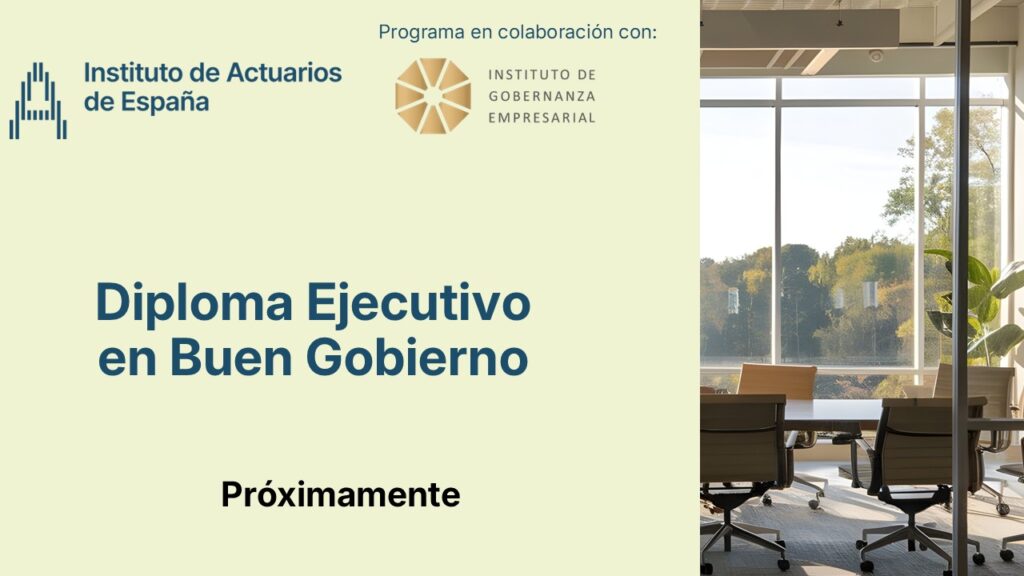 Instituto de Actuarios de España

Programa en colaboración con:

INSTITUTO DE GOBERNANZA EMPRESARIAL

Diploma Ejecutivo en Buen Gobierno

Próximamente